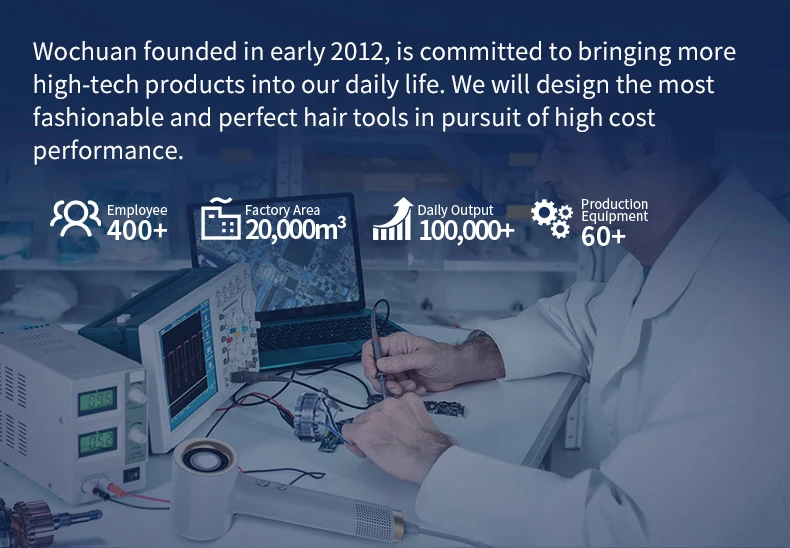 Wochuan founded in early 2012, is committed to bringing more high-tech products into our daily life. We will design the most fashionable and perfect hair tools in pursuit of high cost performance.

Employee
400+

Factory Area
20,000$m^3$

Daily Output
100,000+

Production Equipment
60+